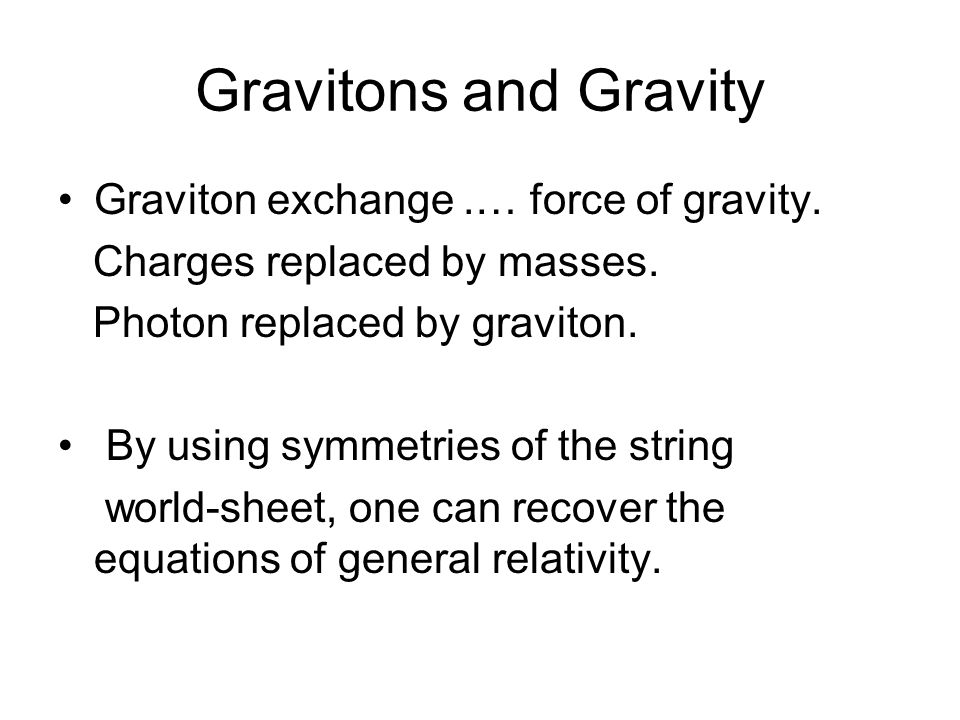 Gravitons and Gravity

• Graviton exchange .… force of gravity.
Charges replaced by masses.
Photon replaced by graviton.

• By using symmetries of the string world-sheet, one can recover the equations of general relativity.